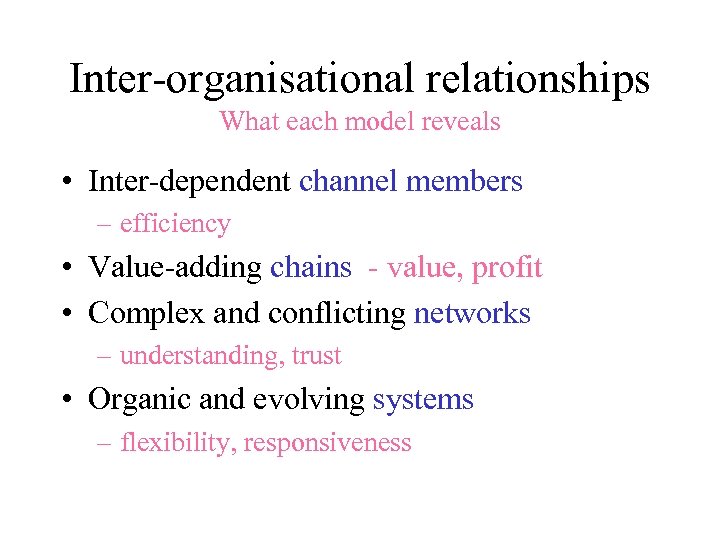 Inter-organisational relationships
What each model reveals

• Inter-dependent channel members
– efficiency
• Value-adding chains - value, profit
• Complex and conflicting networks
– understanding, trust
• Organic and evolving systems
– flexibility, responsiveness